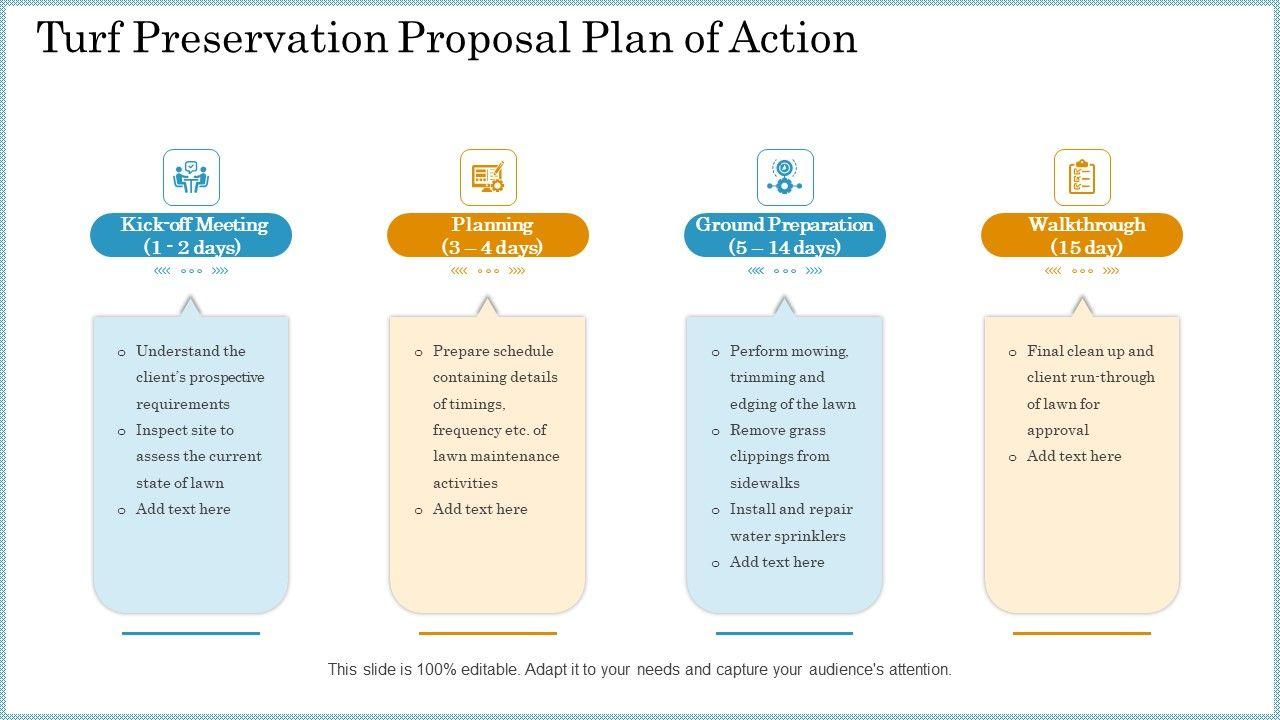 Turf Preservation Proposal Plan of Action

Kick-off Meeting
(1 - 2 days)

o Understand the client's prospective requirements
o Inspect site to assess the current state of lawn
o Add text here

Planning
(3 – 4 days)

o Prepare schedule containing details of timings, frequency etc. of lawn maintenance activities
o Add text here

Ground Preparation
(5 – 14 days)

o Perform mowing, trimming and edging of the lawn
o Remove grass clippings from sidewalks
o Install and repair water sprinklers
o Add text here

Walkthrough
(15 day)

o Final clean up and client run-through of lawn for approval
o Add text here

This slide is 100% editable. Adapt it to your needs and capture your audience's attention.